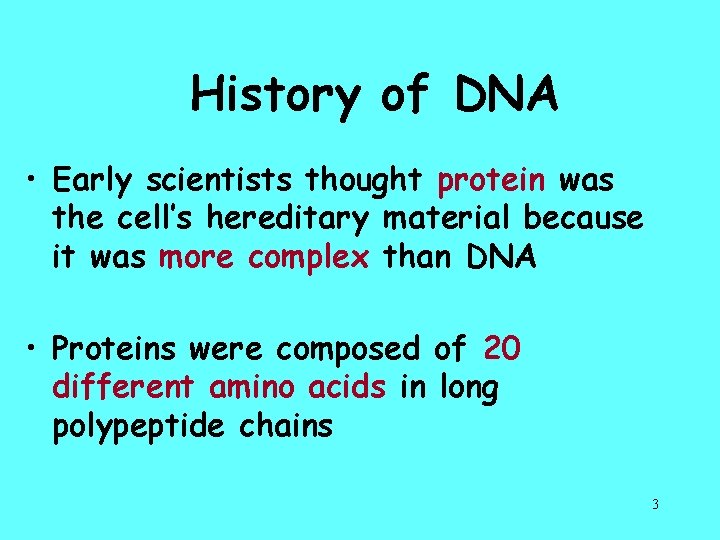 History of DNA

• Early scientists thought protein was the cell's hereditary material because it was more complex than DNA

• Proteins were composed of 20 different amino acids in long polypeptide chains

3